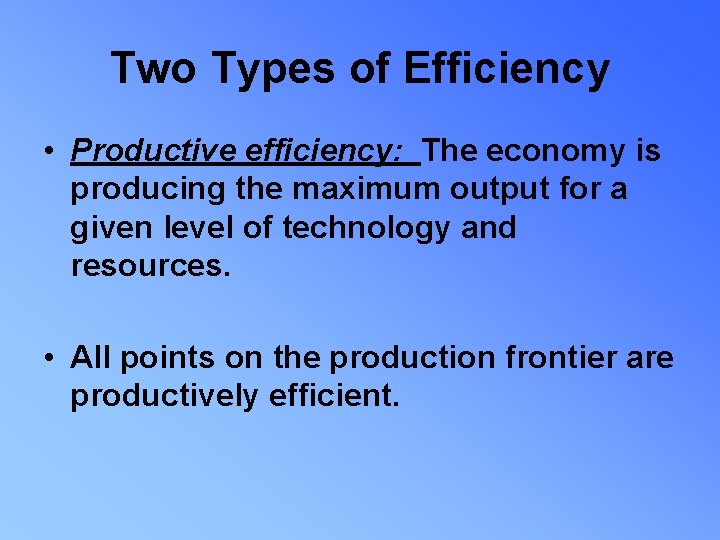 Two Types of Efficiency

• Productive efficiency: The economy is producing the maximum output for a given level of technology and resources.

• All points on the production frontier are productively efficient.